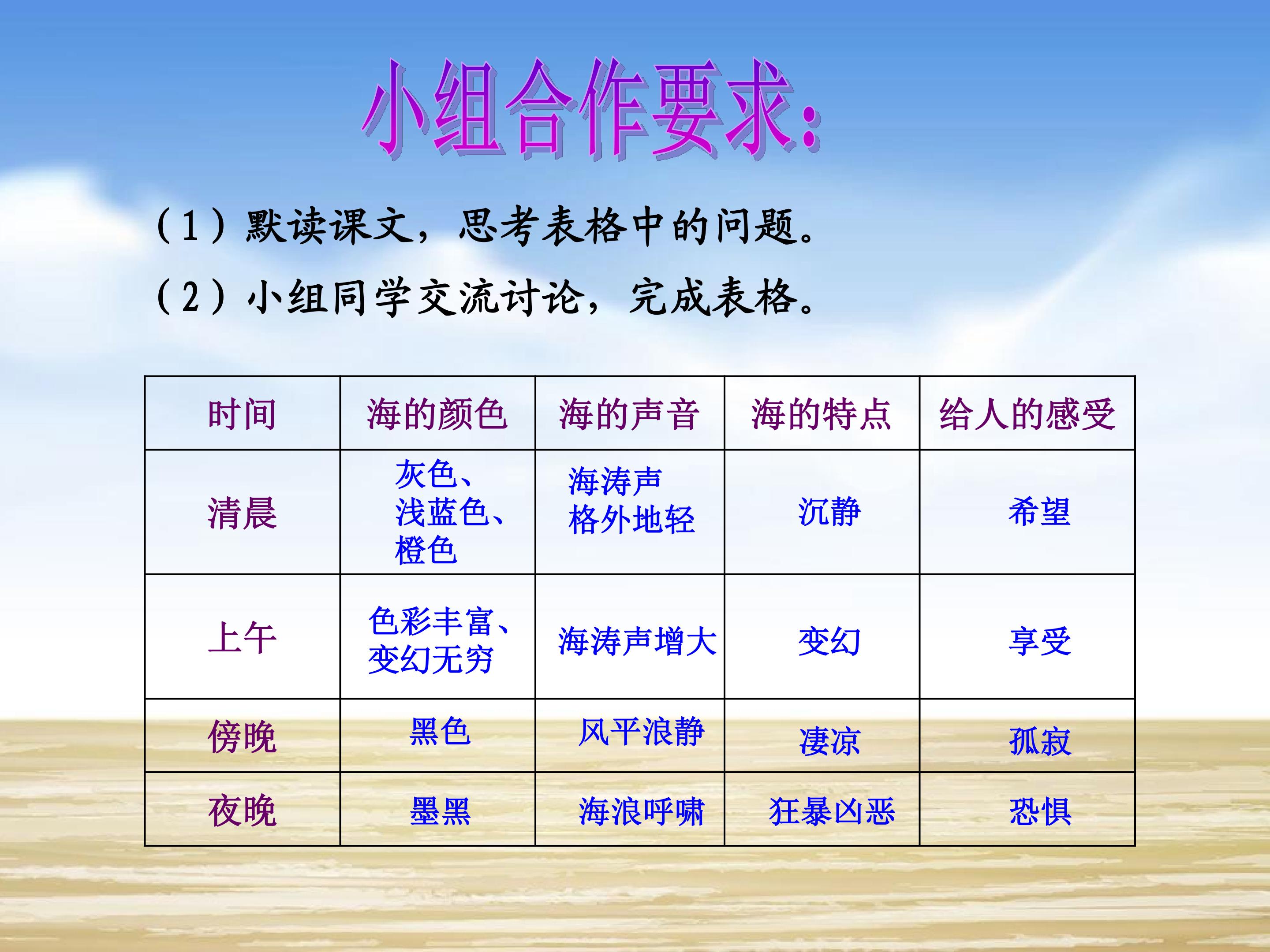 小组合作要求:

（1）默读课文，思考表格中的问题。

（2）小组同学交流讨论，完成表格。

| 时间 | 海的颜色 | 海的声音 | 海的特点 | 给人的感受 |
|---|---|---|---|---|
| 清晨 | 灰色、浅蓝色、橙色 | 海涛声格外地轻 | 沉静 | 希望 |
| 上午 | 色彩丰富、变幻无穷 | 海涛声增大 | 变幻 | 享受 |
| 傍晚 | 黑色 | 风平浪静 | 凄凉 | 孤寂 |
| 夜晚 | 墨黑 | 海浪呼啸 | 狂暴凶恶 | 恐惧 |